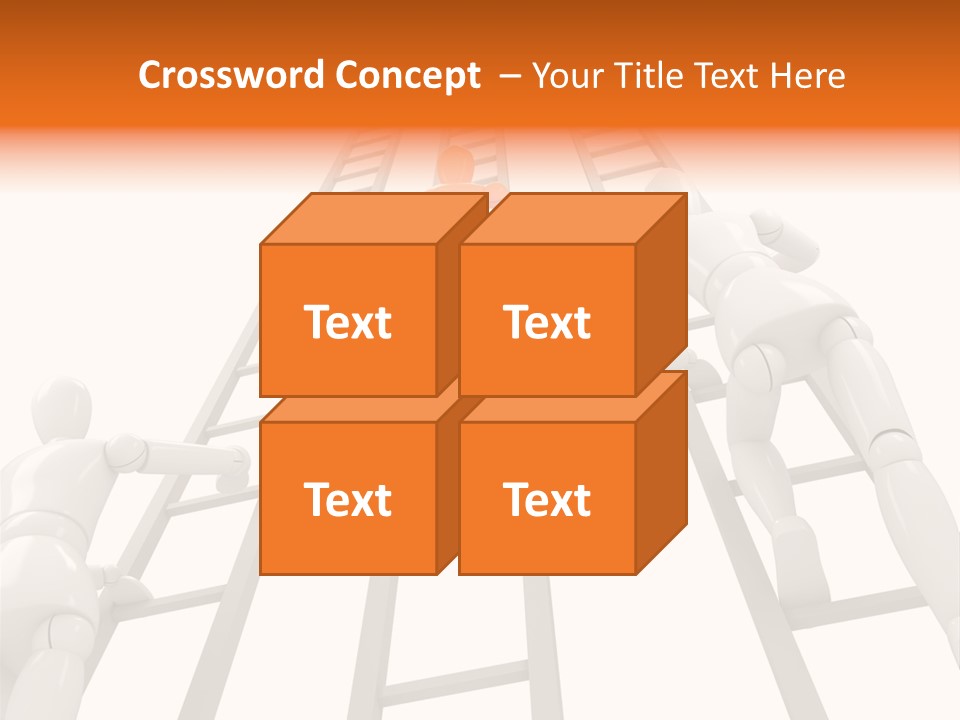 Crossword Concept – Your Title Text Here

Text

Text

Text

Text